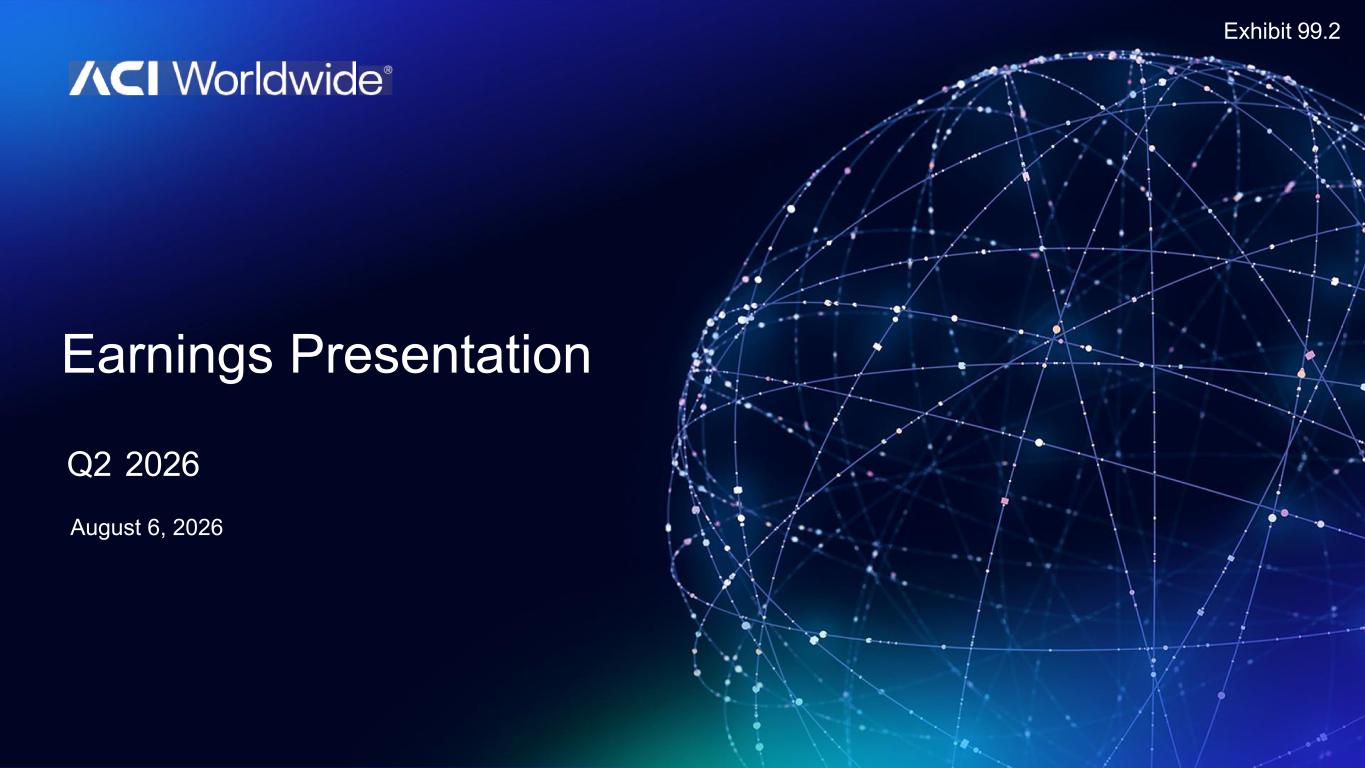 Exhibit 99.2

ACI Worldwide®

Earnings Presentation

Q2 2026

August 6, 2026